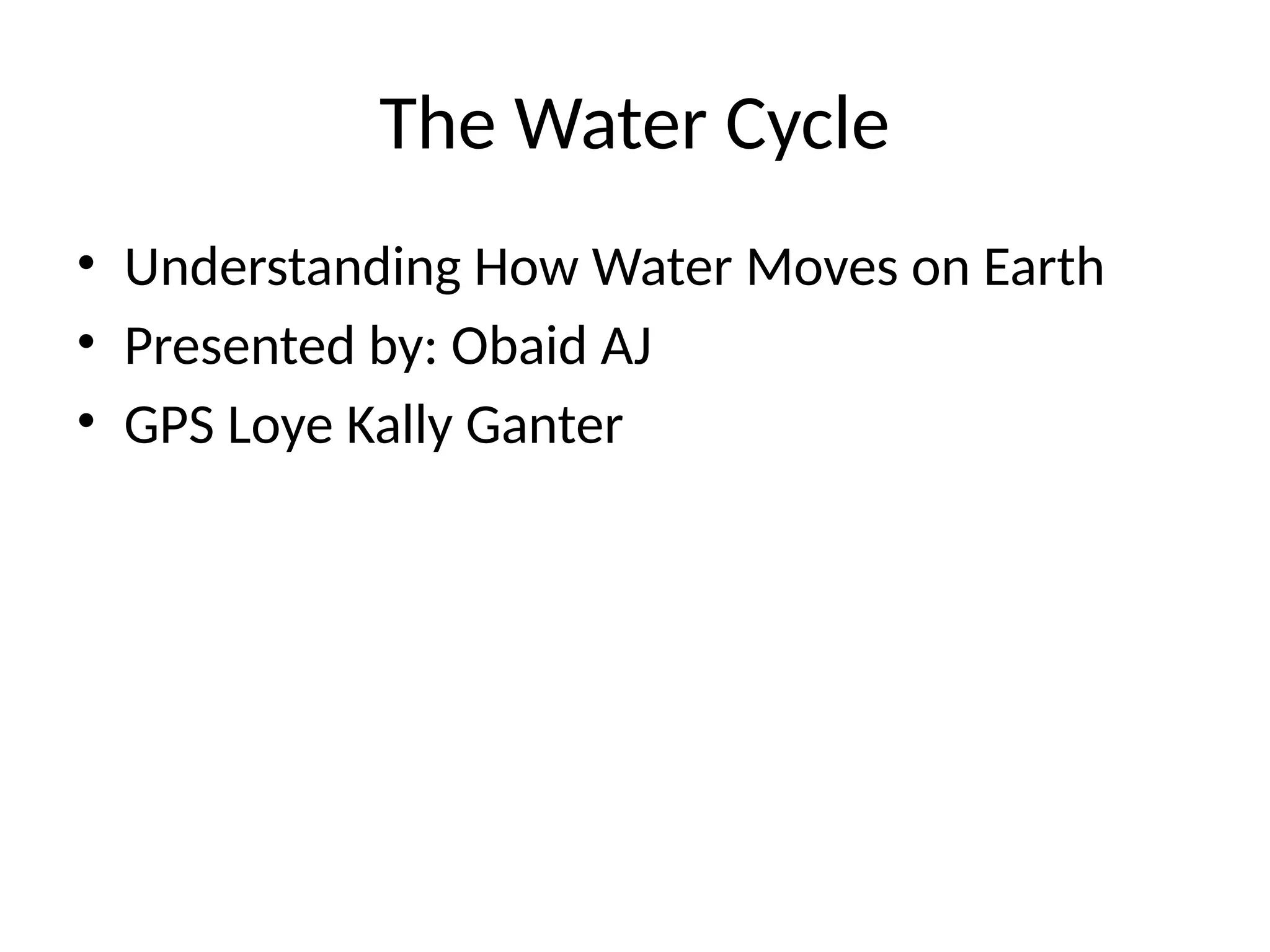 The Water Cycle

• Understanding How Water Moves on Earth
• Presented by: Obaid AJ
• GPS Loye Kally Ganter